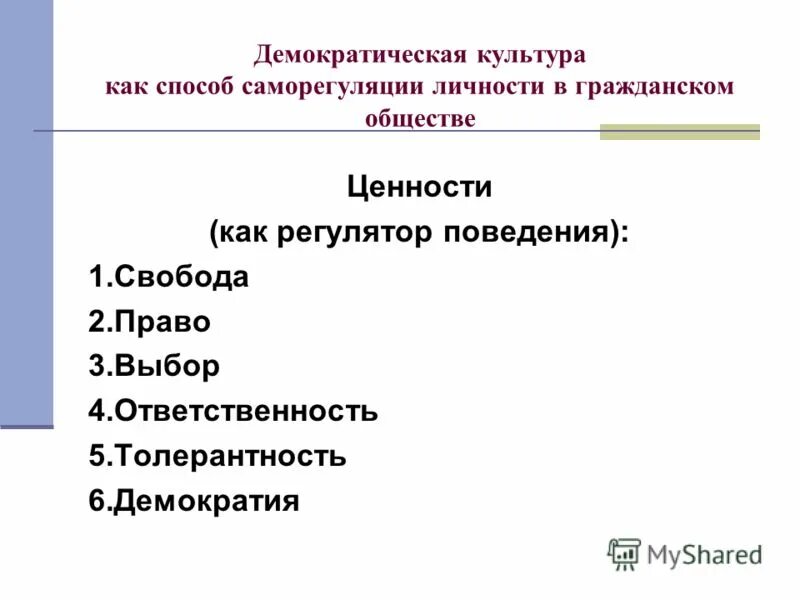 Демократическая культура как способ саморегуляции личности в гражданском обществе

Ценности
(как регулятор поведения):
1.Свобода
2.Право
3.Выбор
4.Ответственность
5.Толерантность
6.Демократия

MyShared